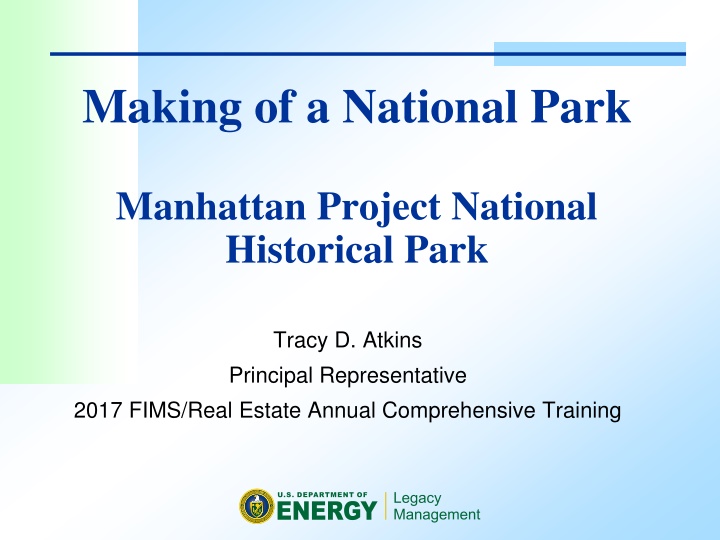 Making of a National Park

Manhattan Project National Historical Park

Tracy D. Atkins

Principal Representative

2017 FIMS/Real Estate Annual Comprehensive Training

U.S. DEPARTMENT OF ENERGY Legacy Management